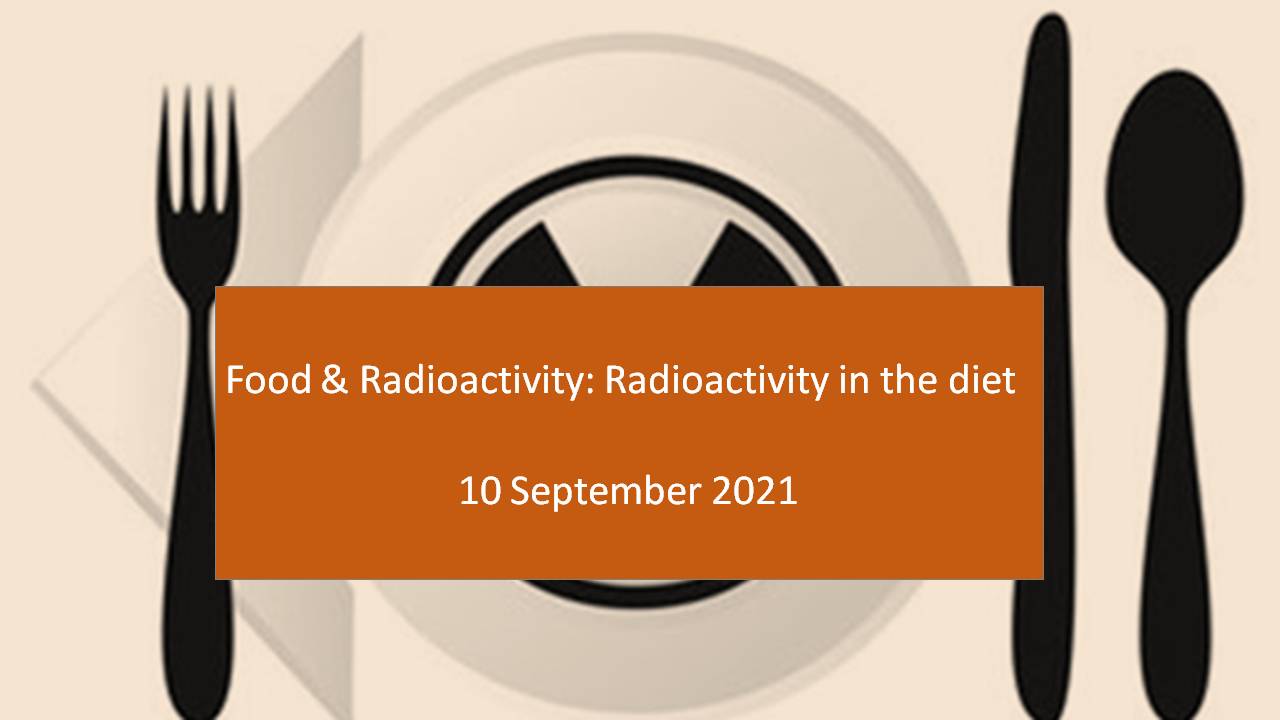 Food & Radioactivity: Radioactivity in the diet

10 September 2021